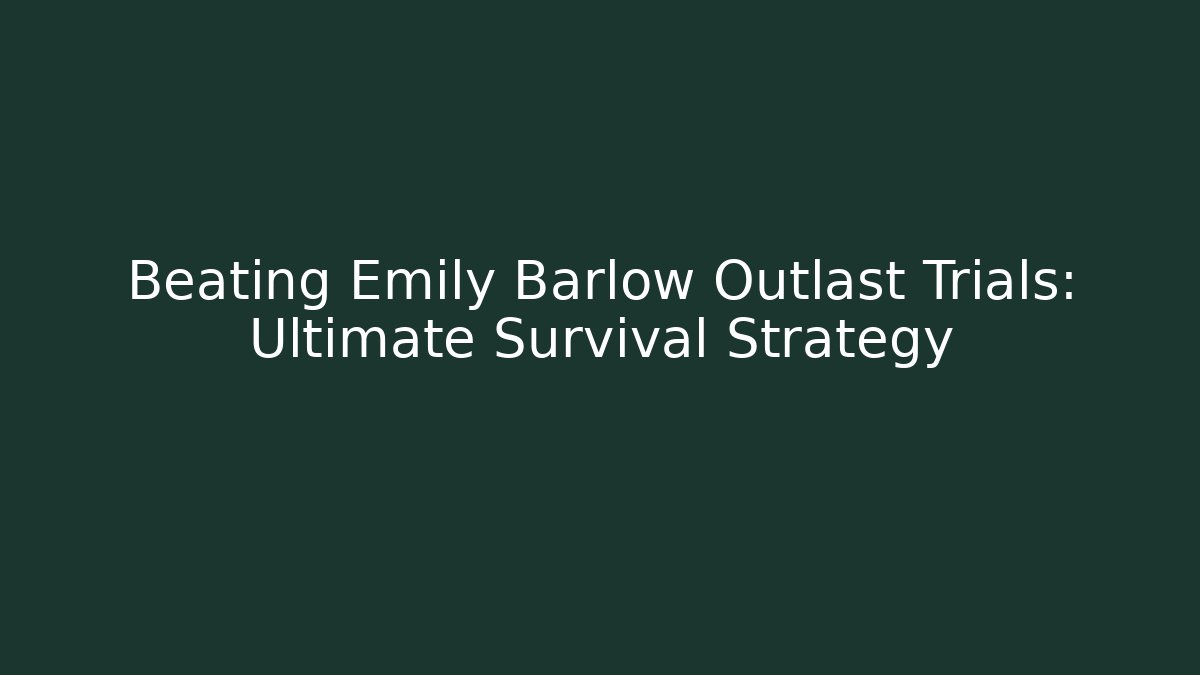 Beating Emily Barlow Outlast Trials: Ultimate Survival Strategy